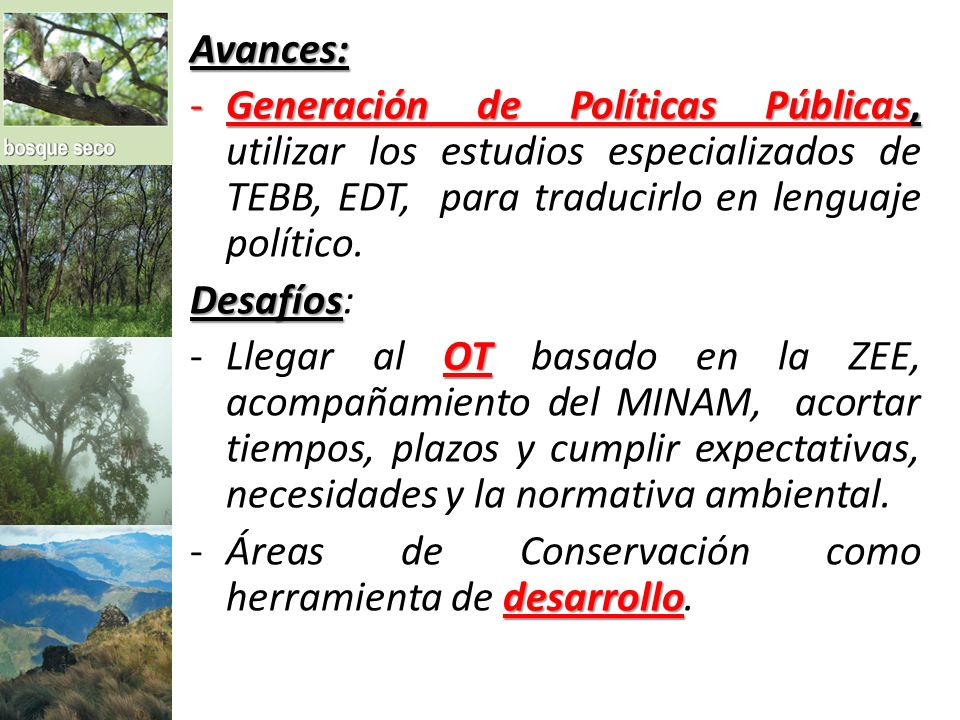 bosque seco

Avances:

- Generación de Políticas Públicas, utilizar los estudios especializados de TEBB, EDT, para traducirlo en lenguaje político.

Desafíos:

- Llegar al OT basado en la ZEE, acompañamiento del MINAM, acortar tiempos, plazos y cumplir expectativas, necesidades y la normativa ambiental.

- Áreas de Conservación como herramienta de desarrollo.